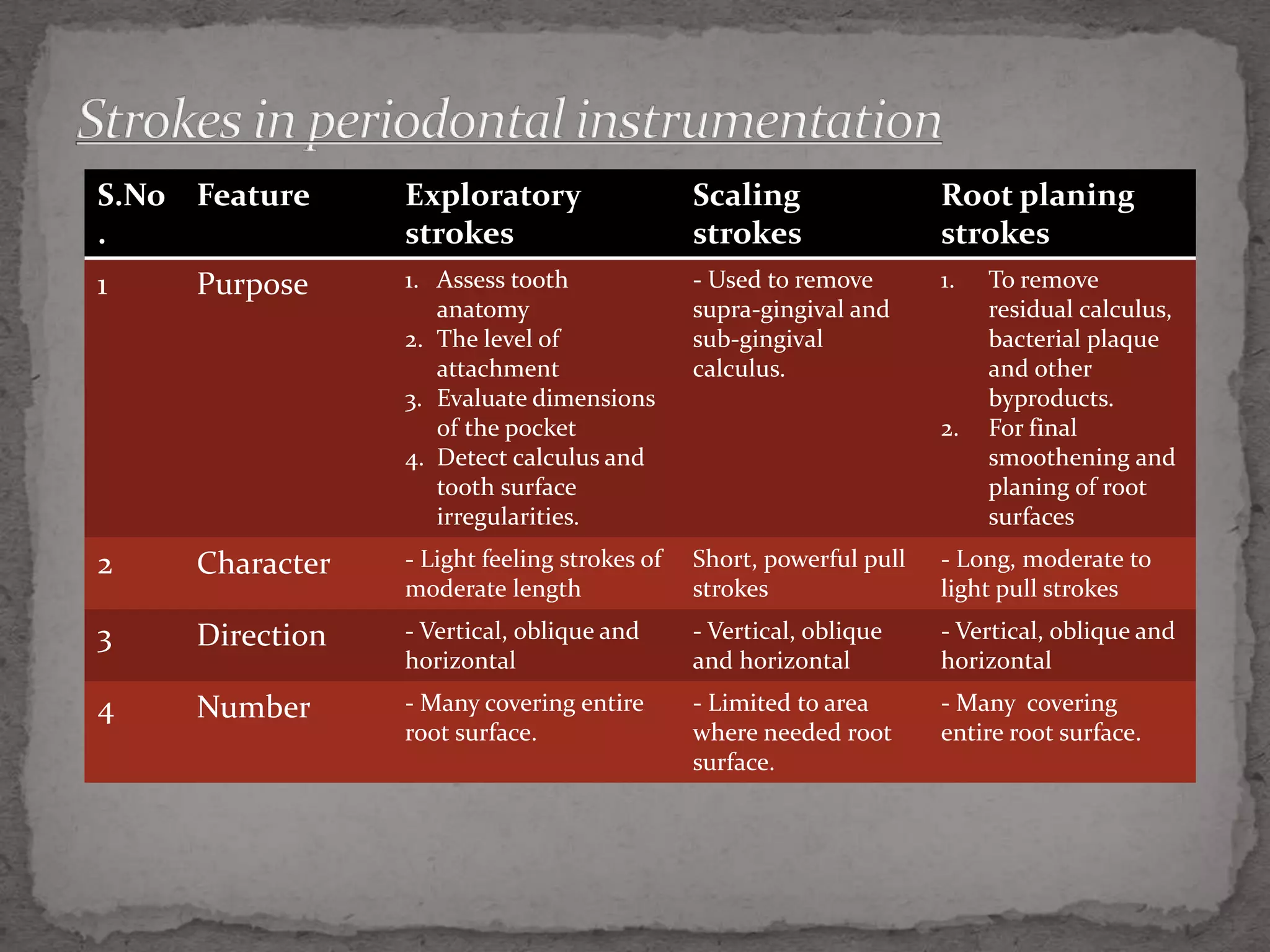 Strokes in periodontal instrumentation

| S.No. | Feature | Exploratory strokes | Scaling strokes | Root planing strokes |
|---|---|---|---|---|
| 1 | Purpose | 1. Assess tooth anatomy 2. The level of attachment 3. Evaluate dimensions of the pocket 4. Detect calculus and tooth surface irregularities. | - Used to remove supra-gingival and sub-gingival calculus. | 1. To remove residual calculus, bacterial plaque and other byproducts. 2. For final smoothening and planing of root surfaces |
| 2 | Character | - Light feeling strokes of moderate length | Short, powerful pull strokes | - Long, moderate to light pull strokes |
| 3 | Direction | - Vertical, oblique and horizontal | - Vertical, oblique and horizontal | - Vertical, oblique and horizontal |
| 4 | Number | - Many covering entire root surface. | - Limited to area where needed root surface. | - Many covering entire root surface. |